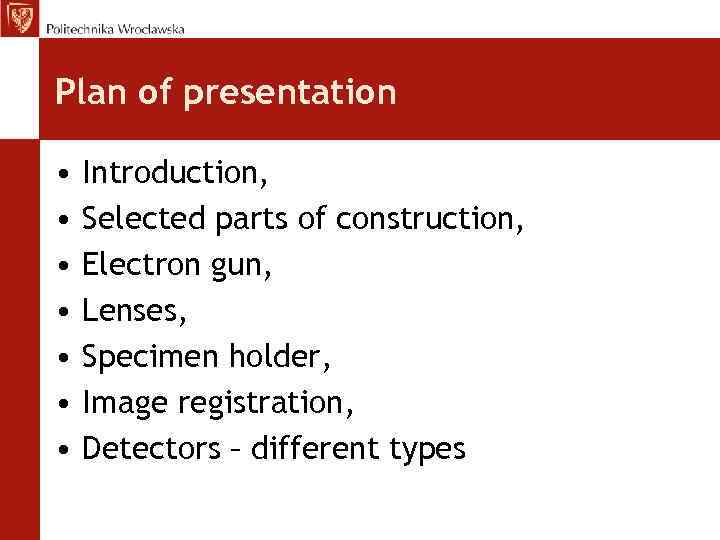 Politechnika Wrocławska

Plan of presentation

• Introduction,
• Selected parts of construction,
• Electron gun,
• Lenses,
• Specimen holder,
• Image registration,
• Detectors – different types